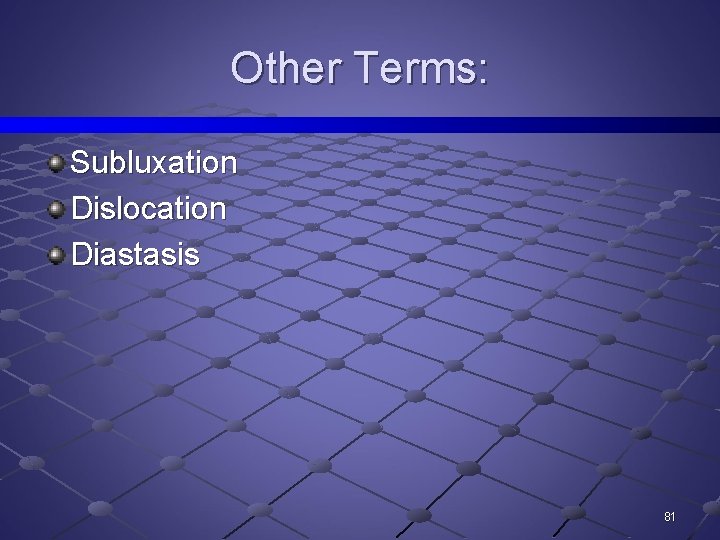 Other Terms:

Subluxation
Dislocation
Diastasis

81